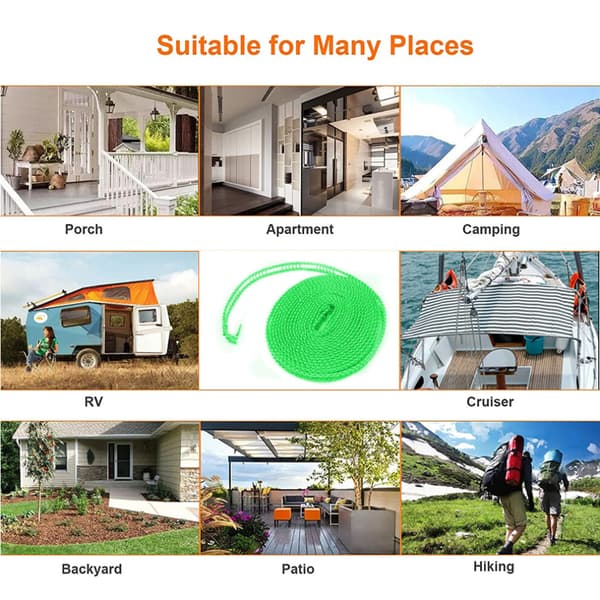 Suitable for Many Places

Porch

Apartment

Camping

RV

Cruiser

Backyard

Patio

Hiking